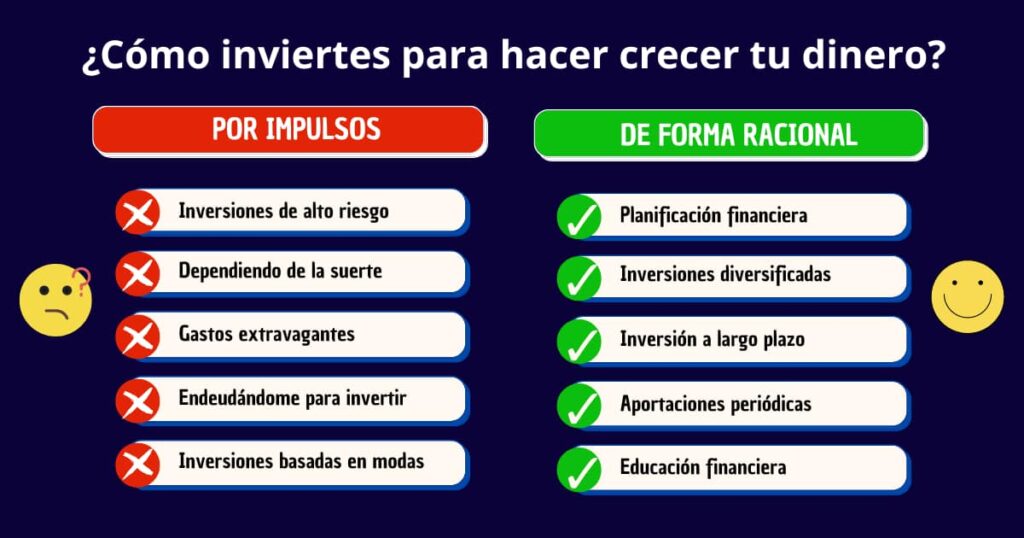 ¿Cómo inviertes para hacer crecer tu dinero?

POR IMPULSOS

Inversiones de alto riesgo

Dependiendo de la suerte

Gastos extravagantes

Endeudándome para invertir

Inversiones basadas en modas

DE FORMA RACIONAL

Planificación financiera

Inversiones diversificadas

Inversión a largo plazo

Aportaciones periódicas

Educación financiera